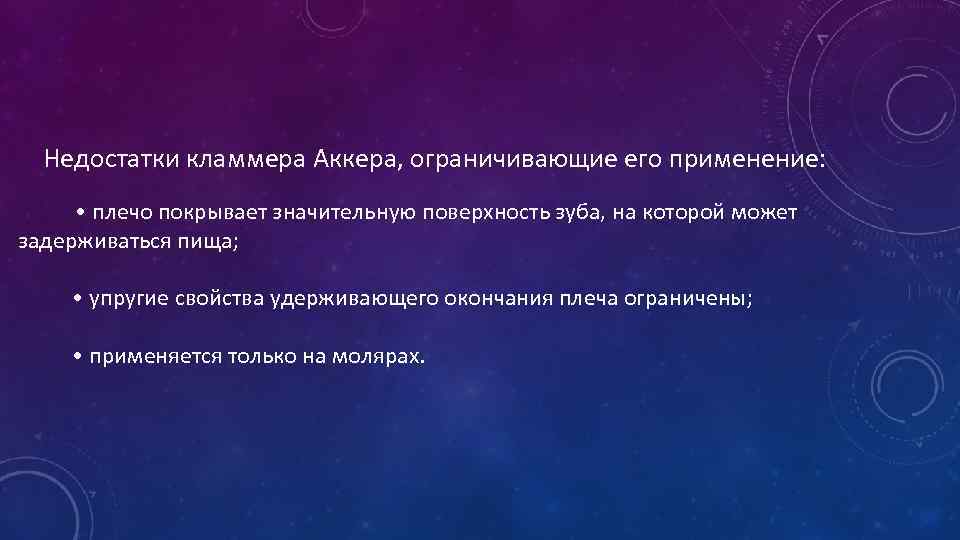 Недостатки кламмера Аккера, ограничивающие его применение:

• плечо покрывает значительную поверхность зуба, на которой может задерживаться пища;

• упругие свойства удерживающего окончания плеча ограничены;

• применяется только на молярах.